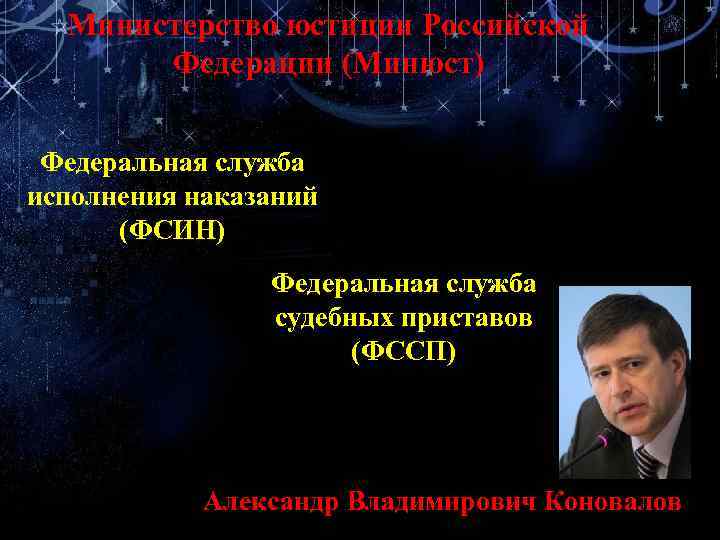 Министерство юстиции Российской Федерации (Минюст)

Федеральная служба исполнения наказаний (ФСИН)

Федеральная служба судебных приставов (ФССП)

Александр Владимирович Коновалов